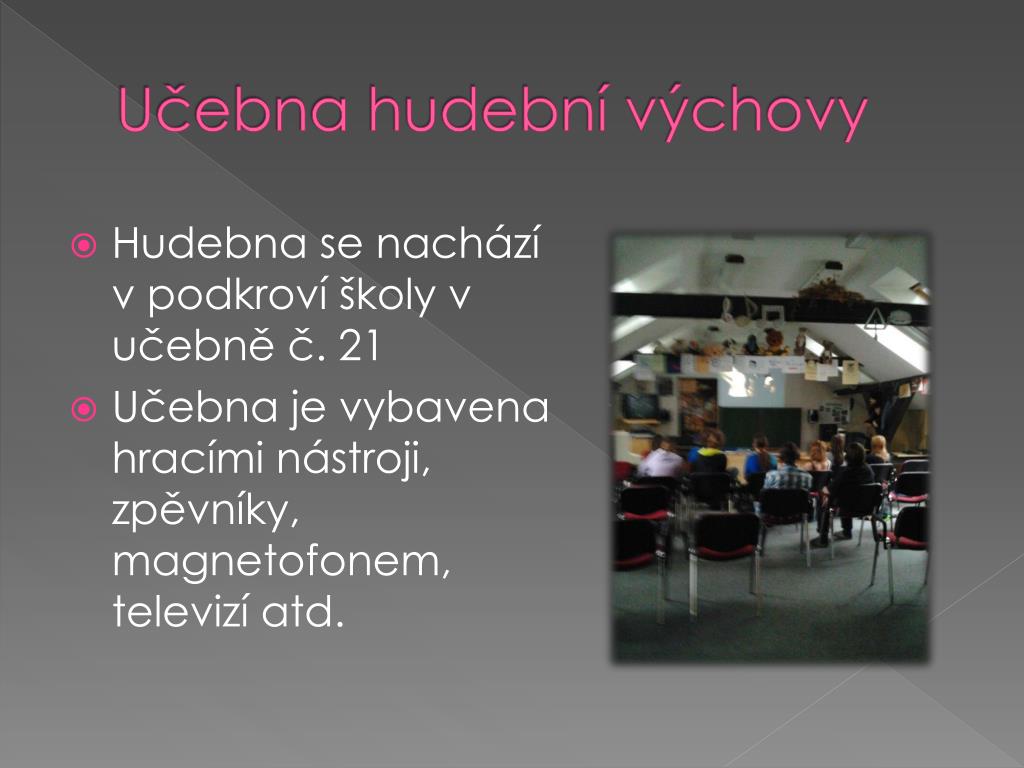 Učebna hudební výchovy

Hudebna se nachází v podkroví školy v učebně č. 21

Učebna je vybavena hracími nástroji, zpěvníky, magnetofonem, televizí atd.